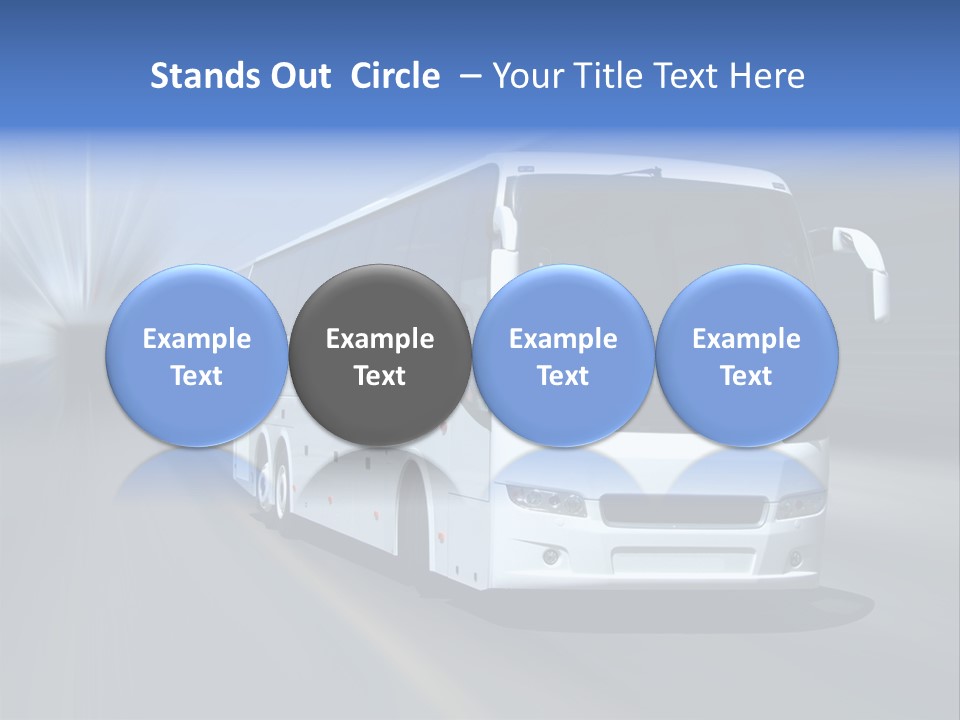 Stands Out Circle – Your Title Text Here

Example Text

Example Text

Example Text

Example Text